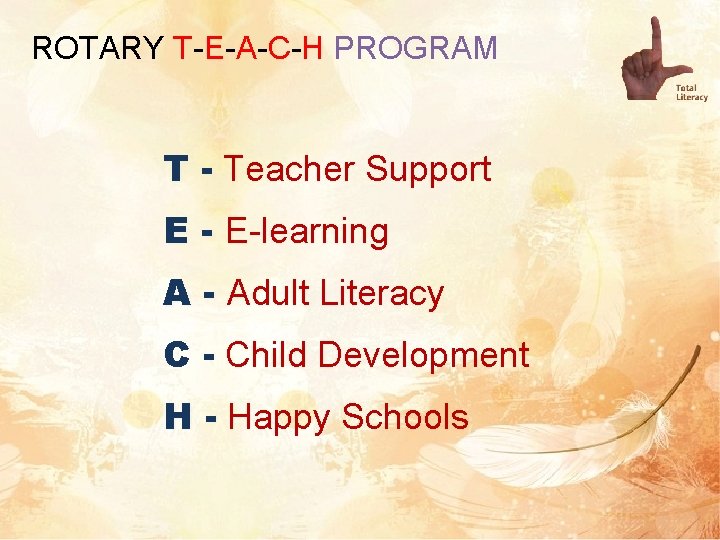 ROTARY T-E-A-C-H PROGRAM

Total Literacy

T - Teacher Support

E - E-learning

A - Adult Literacy

C - Child Development

H - Happy Schools